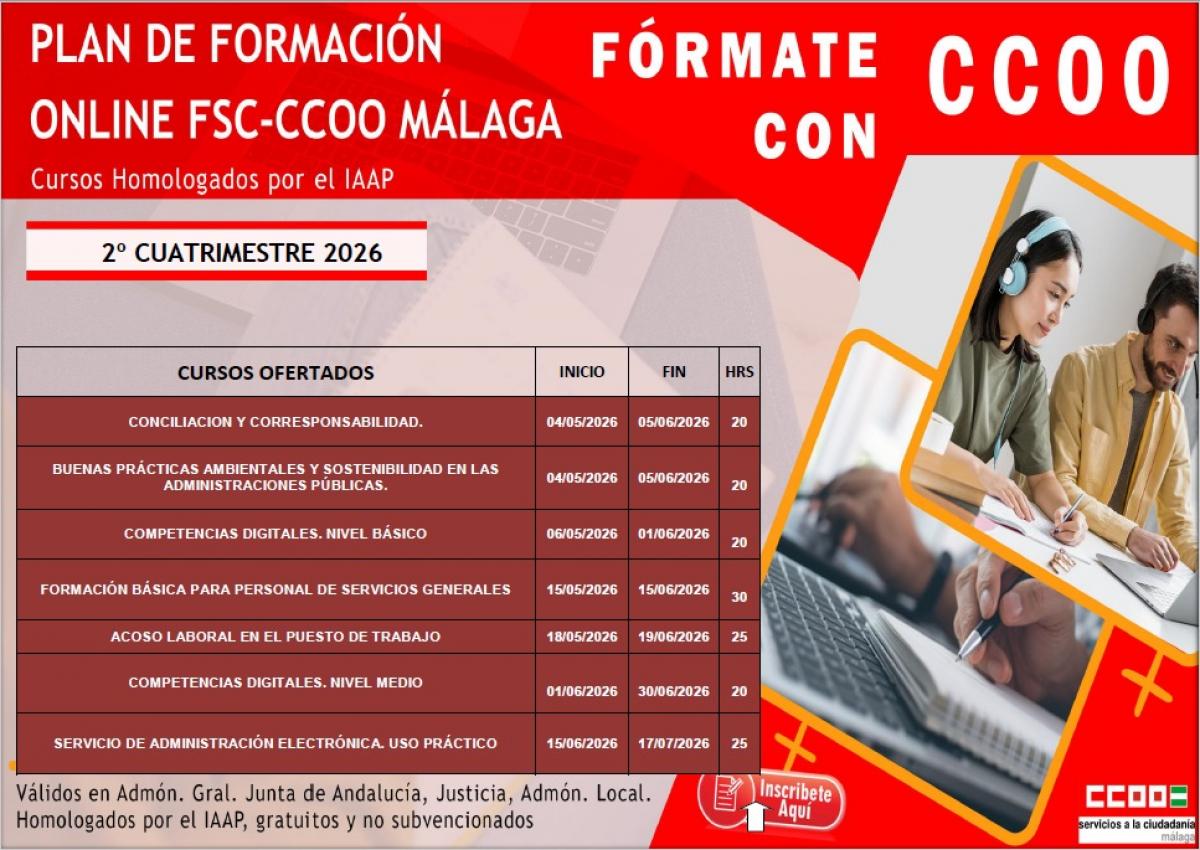 PLAN DE FORMACIÓN ONLINE FSC-CCOO MÁLAGA

Cursos Homologados por el IAAP

FÓRMATE CON CCOO

2º CUATRIMESTRE 2026

| CURSOS OFERTADOS | INICIO | FIN | HRS |
|---|---|---|---|
| CONCILIACION Y CORRESPONSABILIDAD. | 04/05/2026 | 05/06/2026 | 20 |
| BUENAS PRÁCTICAS AMBIENTALES Y SOSTENIBILIDAD EN LAS ADMINISTRACIONES PÚBLICAS. | 04/05/2026 | 05/06/2026 | 20 |
| COMPETENCIAS DIGITALES. NIVEL BÁSICO | 06/05/2026 | 01/06/2026 | 20 |
| FORMACIÓN BÁSICA PARA PERSONAL DE SERVICIOS GENERALES | 15/05/2026 | 15/06/2026 | 30 |
| ACOSO LABORAL EN EL PUESTO DE TRABAJO | 18/05/2026 | 19/06/2026 | 25 |
| COMPETENCIAS DIGITALES. NIVEL MEDIO | 01/06/2026 | 30/06/2026 | 20 |
| SERVICIO DE ADMINISTRACIÓN ELECTRÓNICA. USO PRÁCTICO | 15/06/2026 | 17/07/2026 | 25 |

Válidos en Admón. Gral. Junta de Andalucía, Justicia, Admón. Local. Homologados por el IAAP, gratuitos y no subvencionados

Inscríbete Aquí

CCOO
servicios a la ciudadanía
málaga